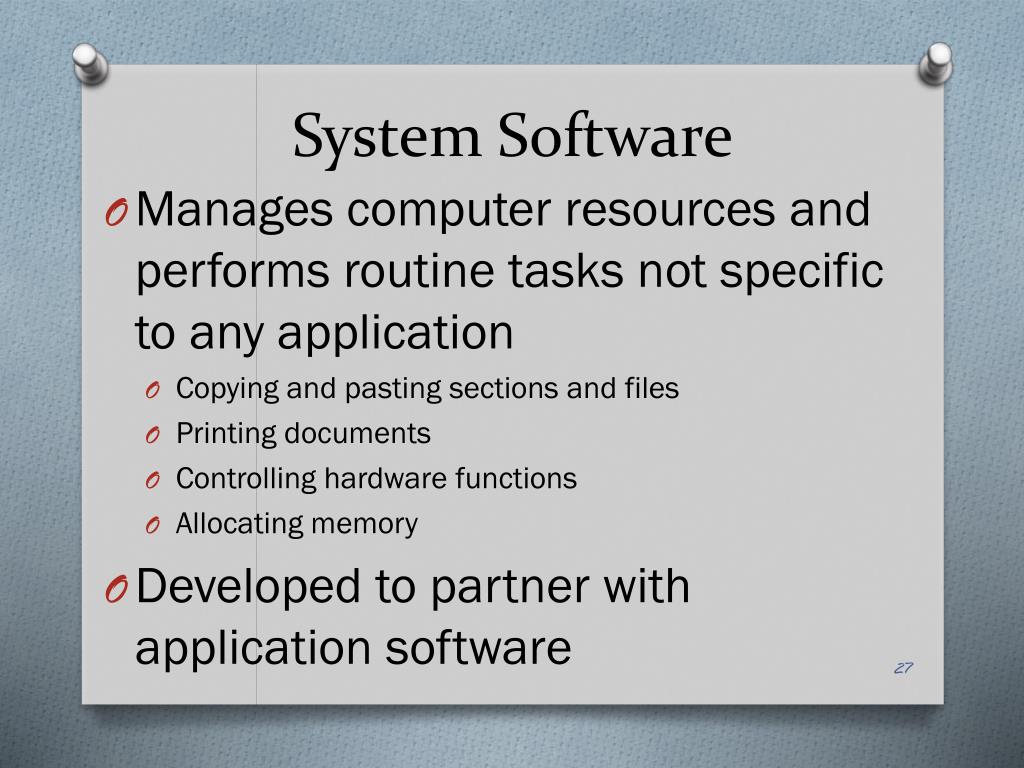 System Software

O Manages computer resources and performs routine tasks not specific to any application

O Copying and pasting sections and files
O Printing documents
O Controlling hardware functions
O Allocating memory

O Developed to partner with application software

27